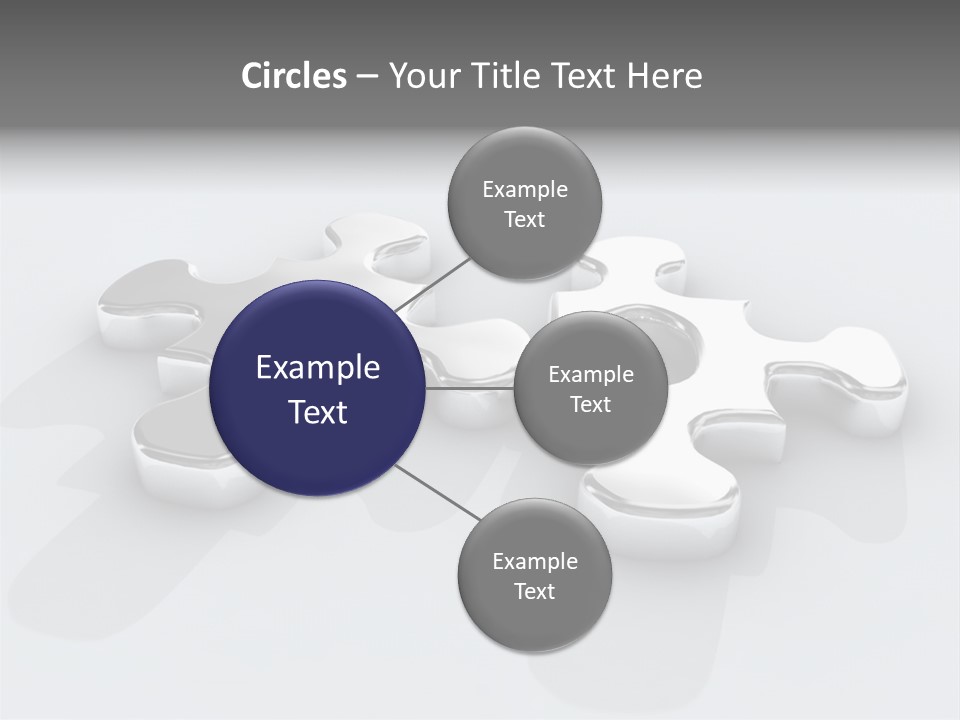 Circles – Your Title Text Here

Example Text

Example Text

Example Text

Example Text